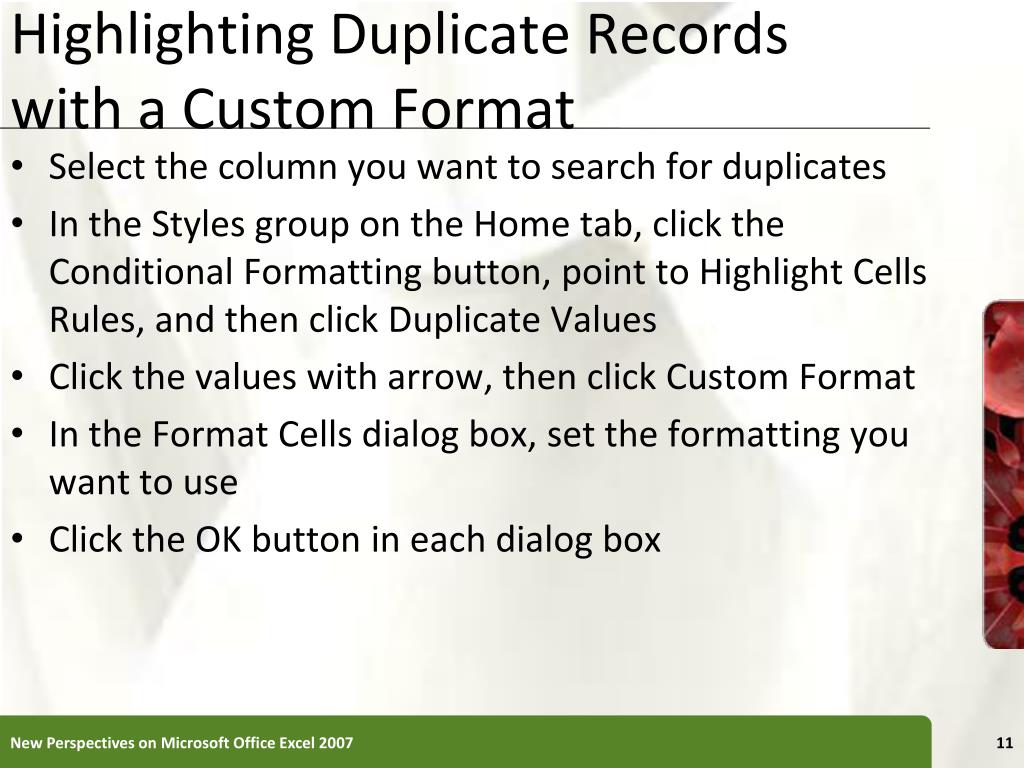 Highlighting Duplicate Records with a Custom Format

• Select the column you want to search for duplicates
• In the Styles group on the Home tab, click the Conditional Formatting button, point to Highlight Cells Rules, and then click Duplicate Values
• Click the values with arrow, then click Custom Format
• In the Format Cells dialog box, set the formatting you want to use
• Click the OK button in each dialog box

New Perspectives on Microsoft Office Excel 2007

11